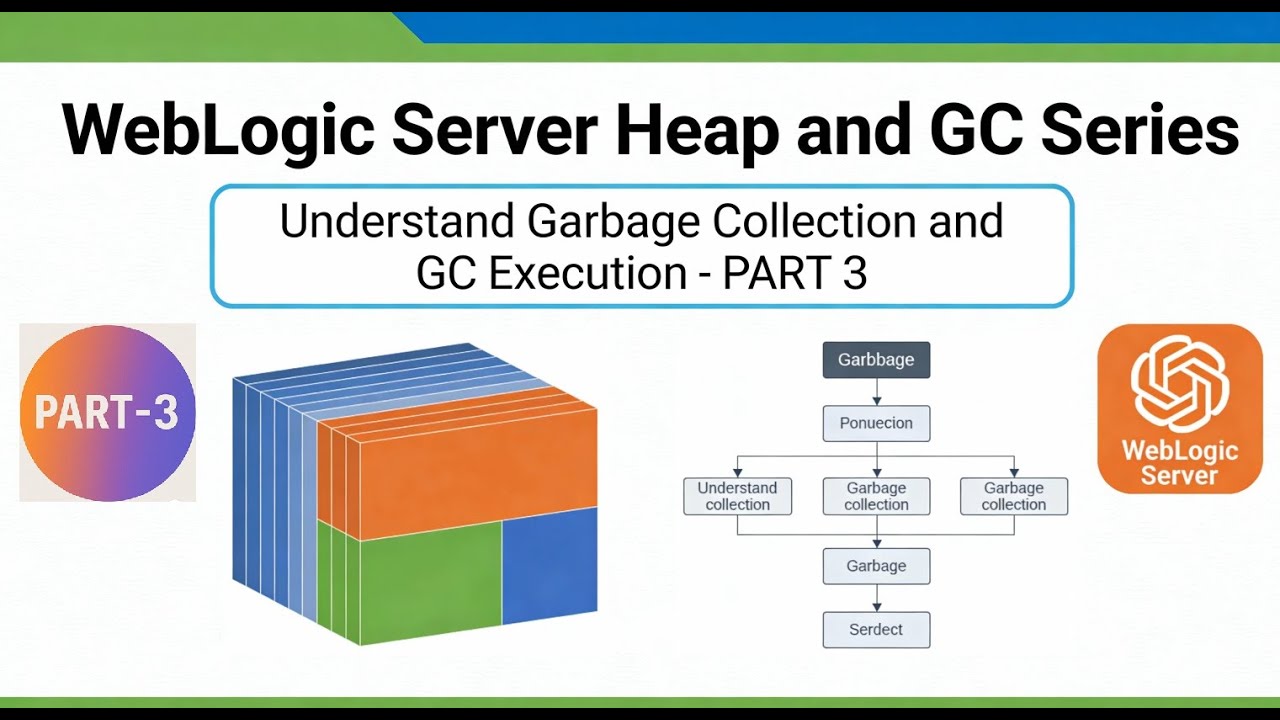 WebLogic Server Heap and GC Series

Understand Garbage Collection and GC Execution - PART 3

PART-3

Garbbage

Ponuecion

Understand collection

Garbage collection

Garbage collection

Garbage

Serdect

WebLogic Server